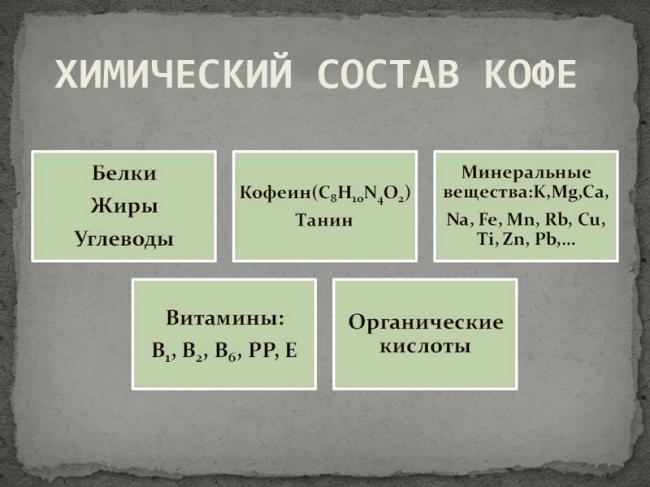 ХИМИЧЕСКИЙ СОСТАВ КОФЕ

Белки
Жиры
Углеводы

Кофеин($C_8H_{10}N_4O_2$)
Танин

Минеральные вещества:K,Mg,Ca, Na, Fe, Mn, Rb, Cu, Ti, Zn, Pb,…

Витамины:
$B_1$, $B_2$, $B_6$, PP, E

Органические кислоты